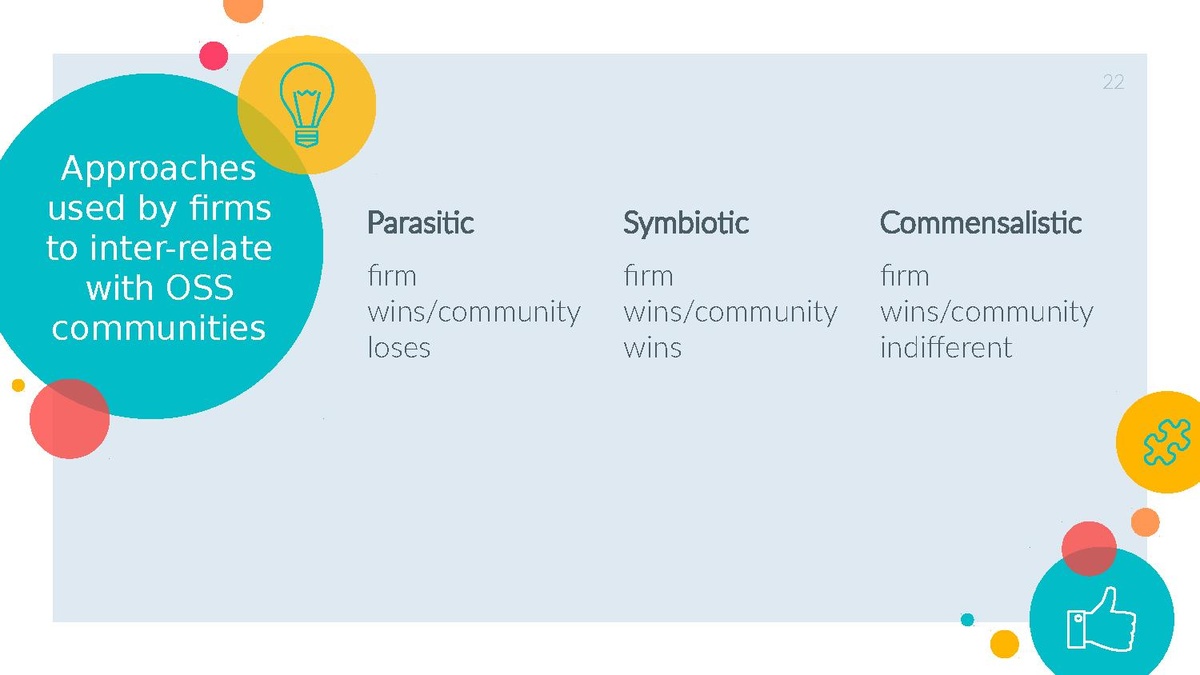 22

Approaches used by firms to inter-relate with OSS communities

Parasitic

firm wins/community loses

Symbiotic

firm wins/community wins

Commensalistic

firm wins/community indifferent